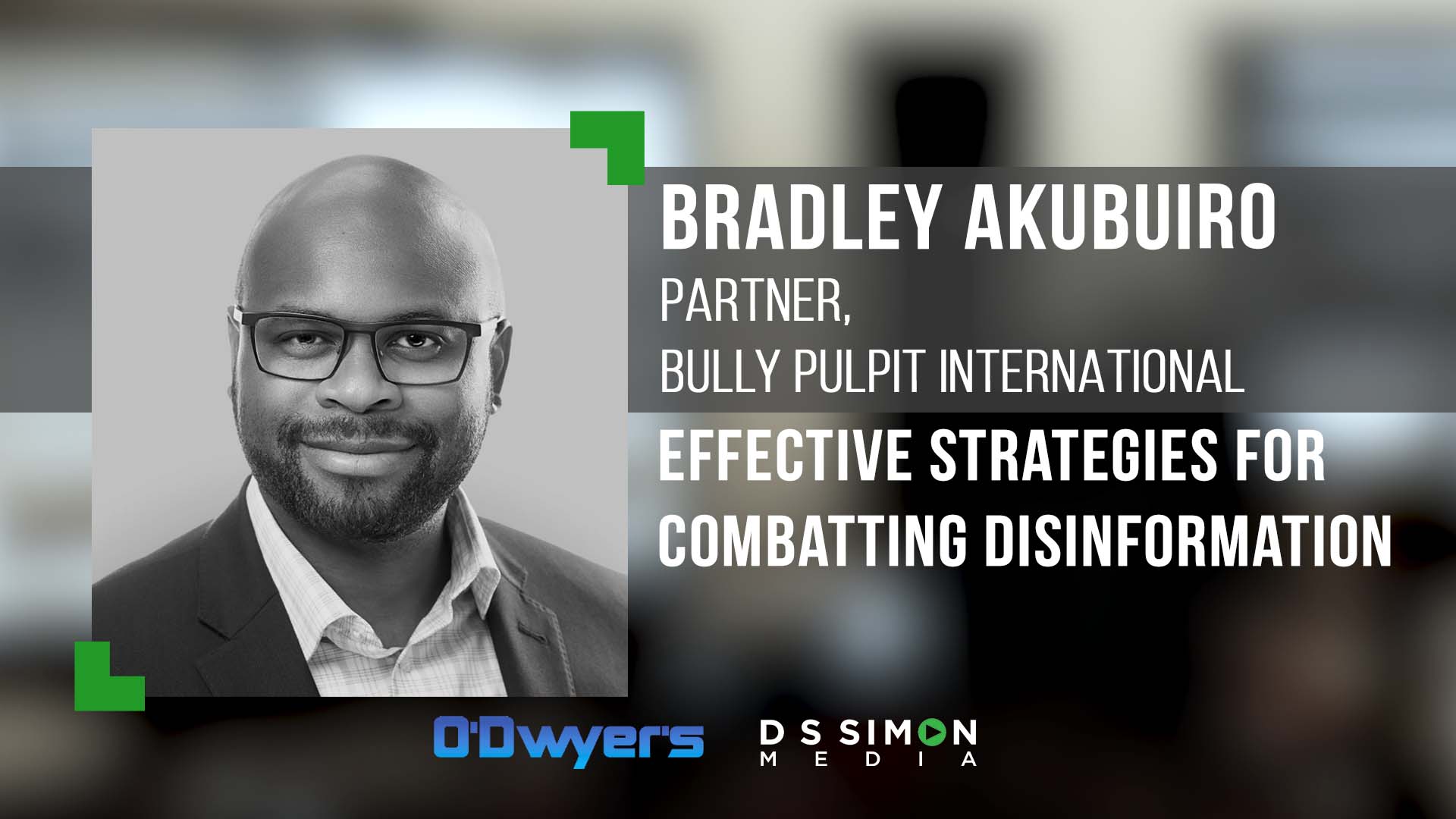 BRADLEY AKUBUIRO
PARTNER,
BULLY PULPIT INTERNATIONAL

EFFECTIVE STRATEGIES FOR COMBATTING DISINFORMATION

O'Dwyer's

D S SIMON
MEDIA